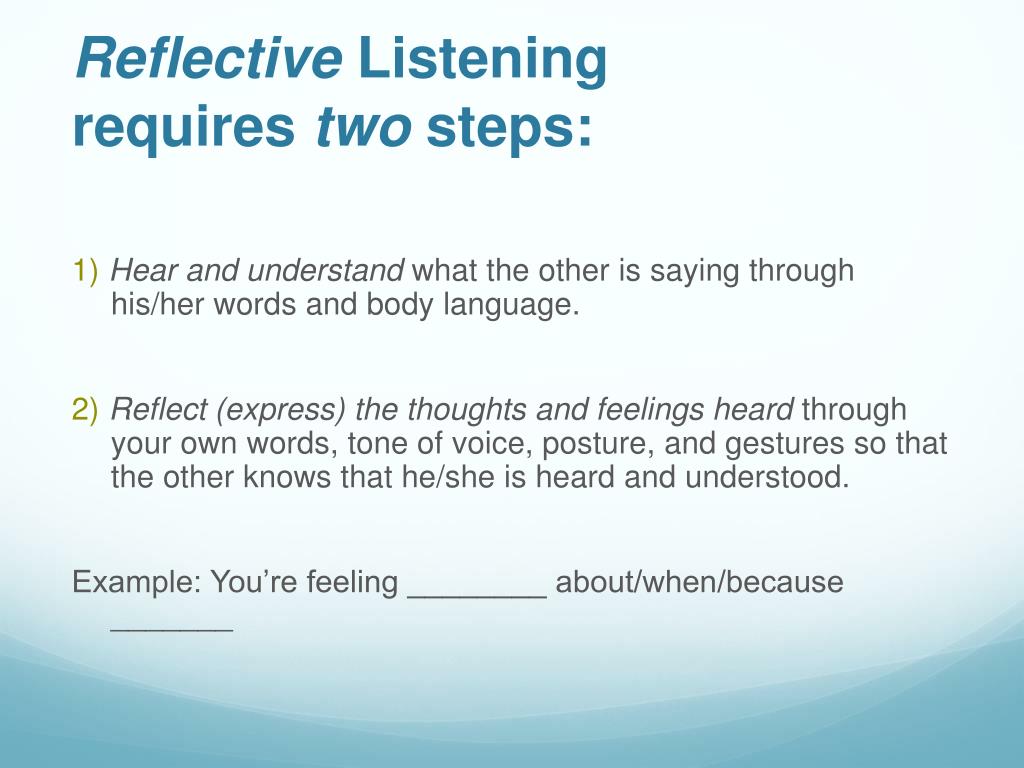 Reflective Listening requires two steps:

1) Hear and understand what the other is saying through his/her words and body language.

2) Reflect (express) the thoughts and feelings heard through your own words, tone of voice, posture, and gestures so that the other knows that he/she is heard and understood.

Example: You’re feeling ________ about/when/because _______